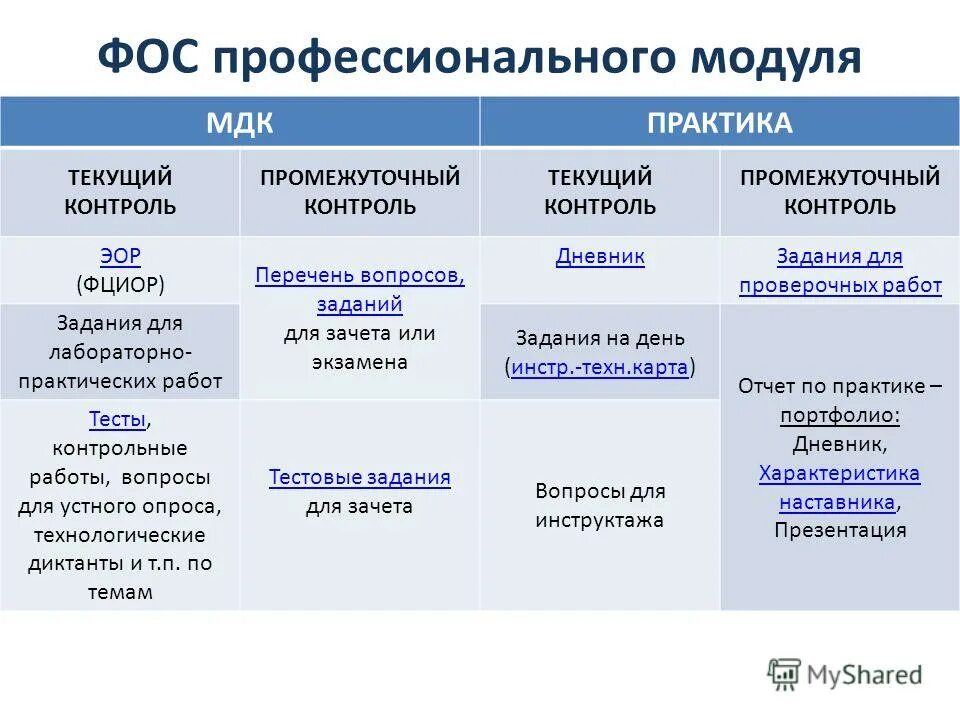 ФОС профессионального модуля

| МДК | | ПРАКТИКА | |
|---|---|---|---|
| ТЕКУЩИЙ КОНТРОЛЬ | ПРОМЕЖУТОЧНЫЙ КОНТРОЛЬ | ТЕКУЩИЙ КОНТРОЛЬ | ПРОМЕЖУТОЧНЫЙ КОНТРОЛЬ |
| ЭОР (ФЦИОР) | Перечень вопросов, заданий для зачета или экзамена | Дневник | Задания для проверочных работ |
| Задания для лабораторно-практических работ | | Задания на день (инстр.-техн.карта) | Отчет по практике – портфолио: Дневник, Характеристика наставника, Презентация |
| Тесты, контрольные работы, вопросы для устного опроса, технологические диктанты и т.п. по темам | Тестовые задания для зачета | Вопросы для инструктажа | |

MyShared